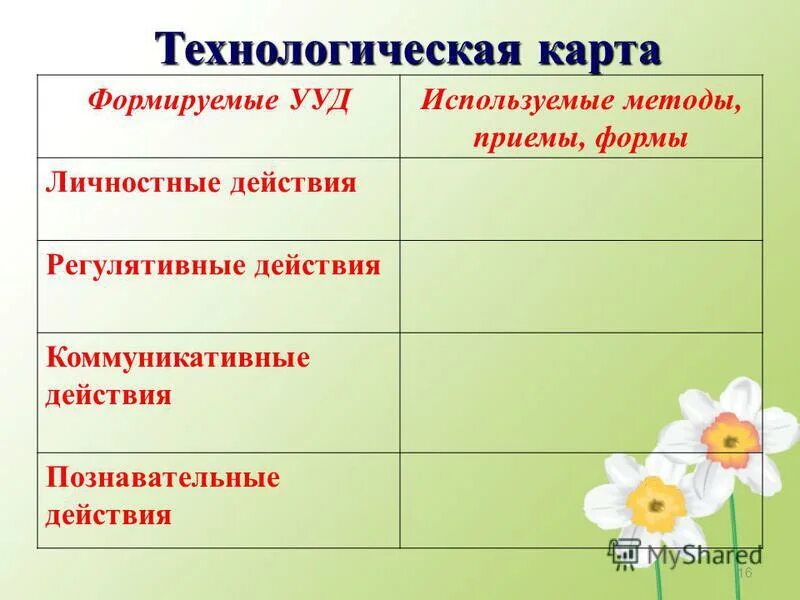 Технологическая карта

| Формируемые УУД | Используемые методы, приемы, формы |
|---|---|
| Личностные действия | |
| Регулятивные действия | |
| Коммуникативные действия | |
| Познавательные действия | |

MyShared

16